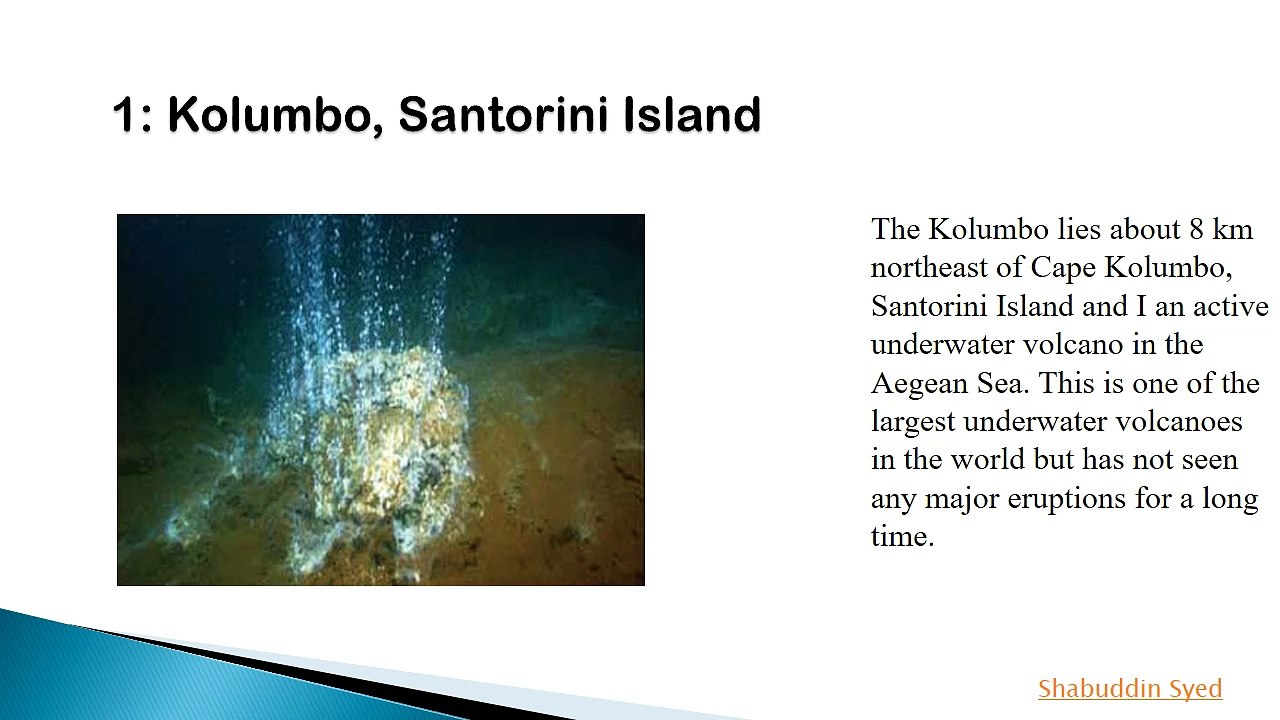 1: Kolumbo, Santorini Island

The Kolumbo lies about 8 km northeast of Cape Kolumbo, Santorini Island and I an active underwater volcano in the Aegean Sea. This is one of the largest underwater volcanoes in the world but has not seen any major eruptions for a long time.

Shabuddin Syed